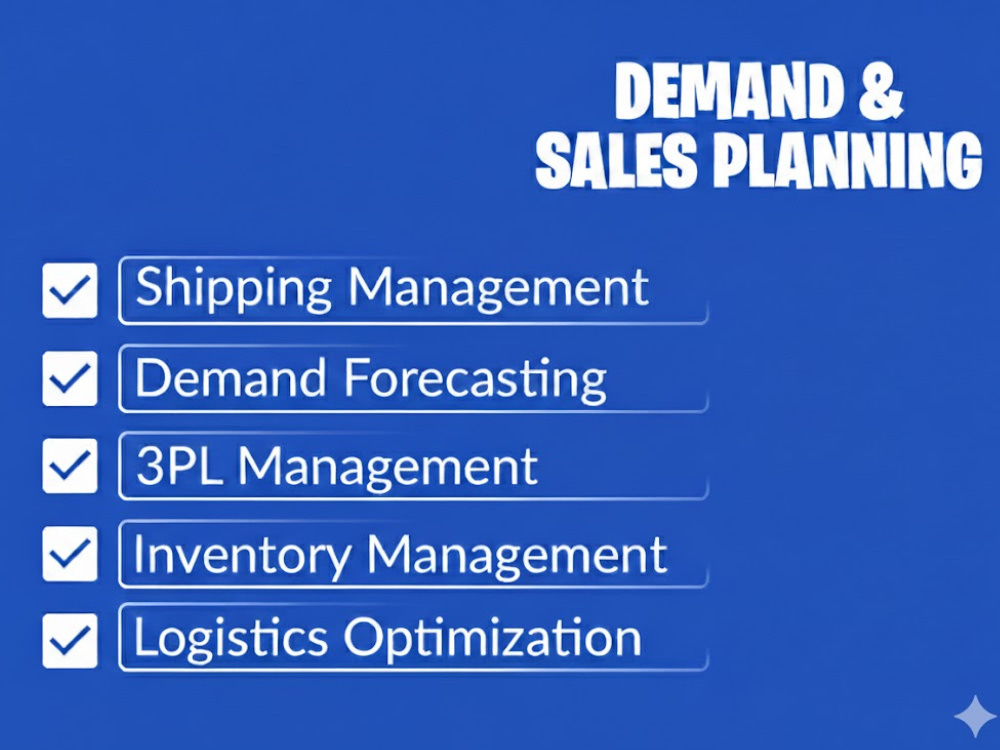 DEMAND &
SALES PLANNING

☑ Shipping Management
☑ Demand Forecasting
☑ 3PL Management
☑ Inventory Management
☑ Logistics Optimization